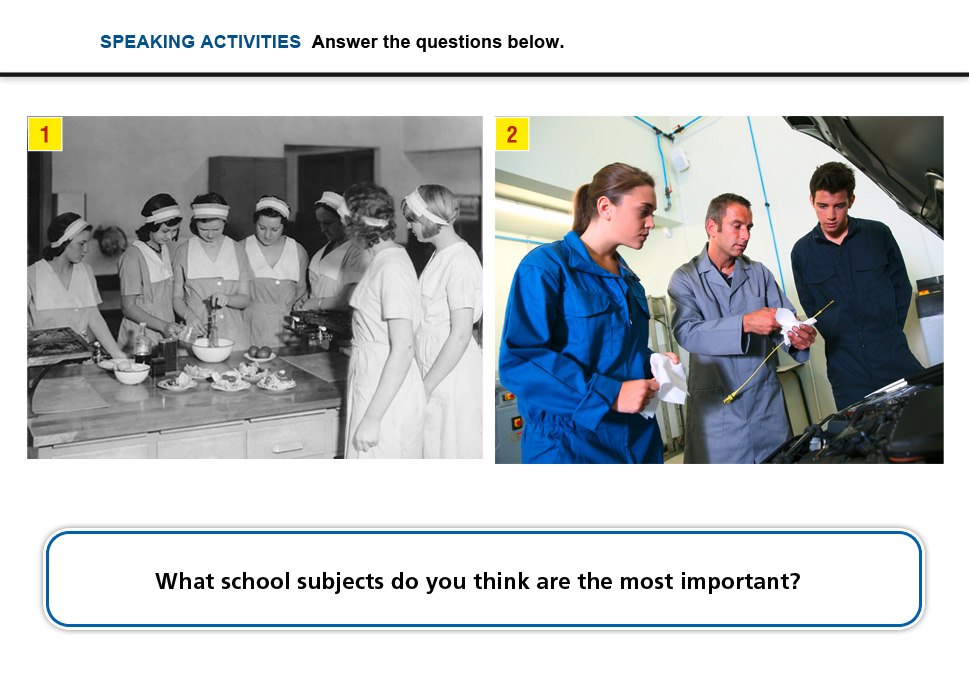 SPEAKING ACTIVITIES Answer the questions below.

1

2

What school subjects do you think are the most important?